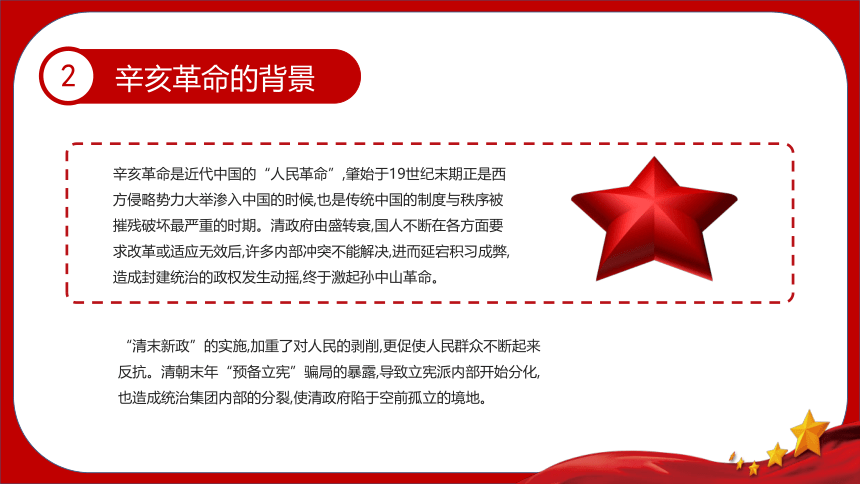 2 辛亥革命的背景

辛亥革命是近代中国的“人民革命”,肇始于19世纪末期正是西方侵略势力大举渗入中国的时候,也是传统中国的制度与秩序被摧残破坏最严重的时期。清政府由盛转衰,国人不断在各方面要求改革或适应无效后,许多内部冲突不能解决,进而延宕积习成弊,造成封建统治的政权发生动摇,终于激起孙中山革命。

“清末新政”的实施,加重了对人民的剥削,更促使人民群众不断起来反抗。清朝末年“预备立宪”骗局的暴露,导致立宪派内部开始分化,也造成统治集团内部的分裂,使清政府陷于空前孤立的境地。